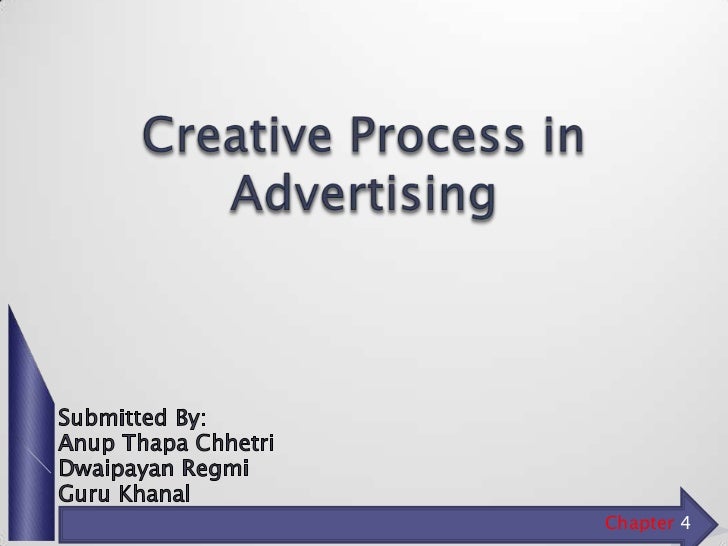 Creative Process in Advertising

Submitted By:
Anup Thapa Chhetri
Dwaipayan Regmi
Guru Khanal

Chapter 4